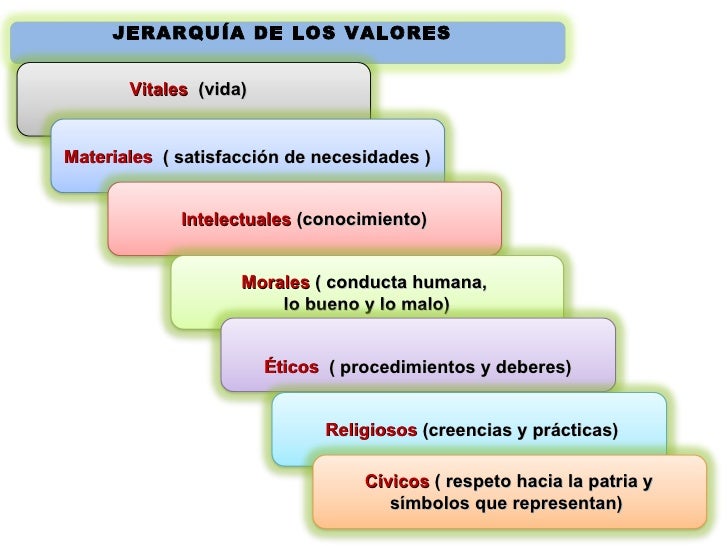 JERARQUÍA DE LOS VALORES

Vitales (vida)

Materiales ( satisfacción de necesidades )

Intelectuales (conocimiento)

Morales ( conducta humana, lo bueno y lo malo)

Éticos ( procedimientos y deberes)

Religiosos (creencias y prácticas)

Civicos ( respeto hacia la patria y símbolos que representan)